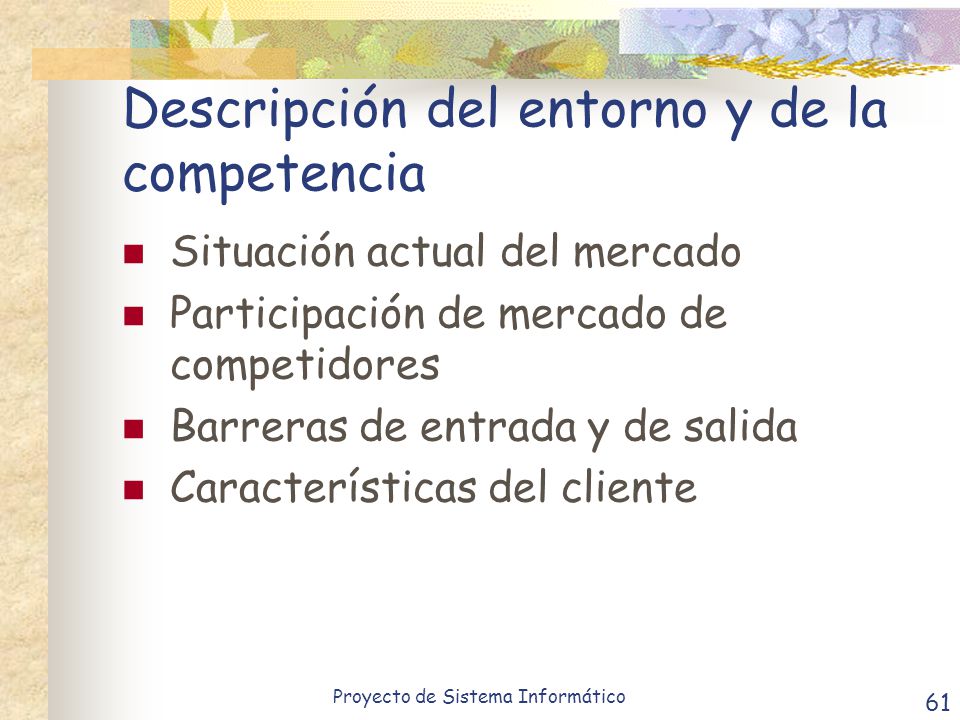 Descripción del entorno y de la competencia

- Situación actual del mercado
- Participación de mercado de competidores
- Barreras de entrada y de salida
- Características del cliente

Proyecto de Sistema Informático

61